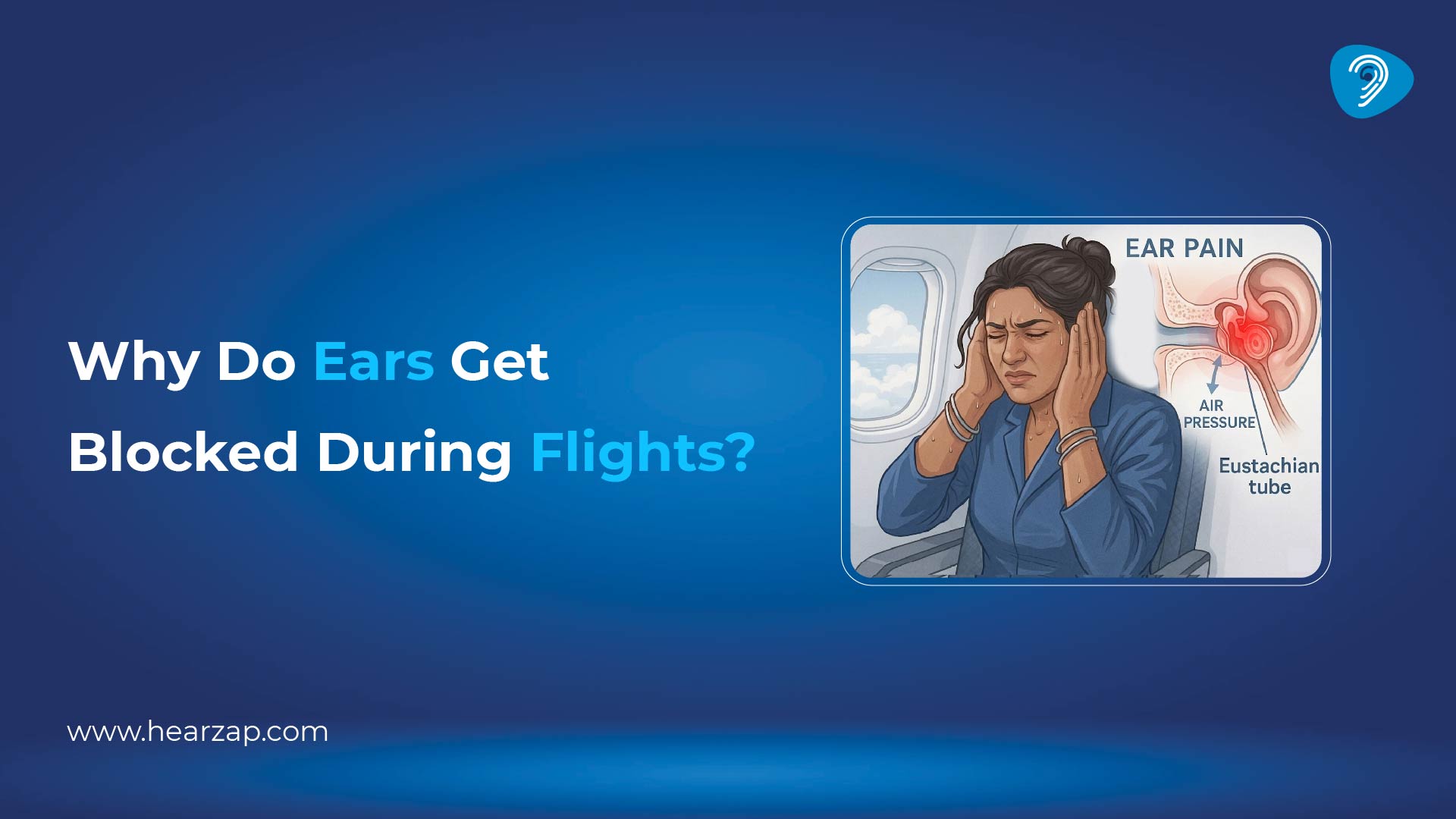 Why Do Ears Get Blocked During Flights?

EAR PAIN

AIR PRESSURE

Eustachian tube

www.hearzap.com